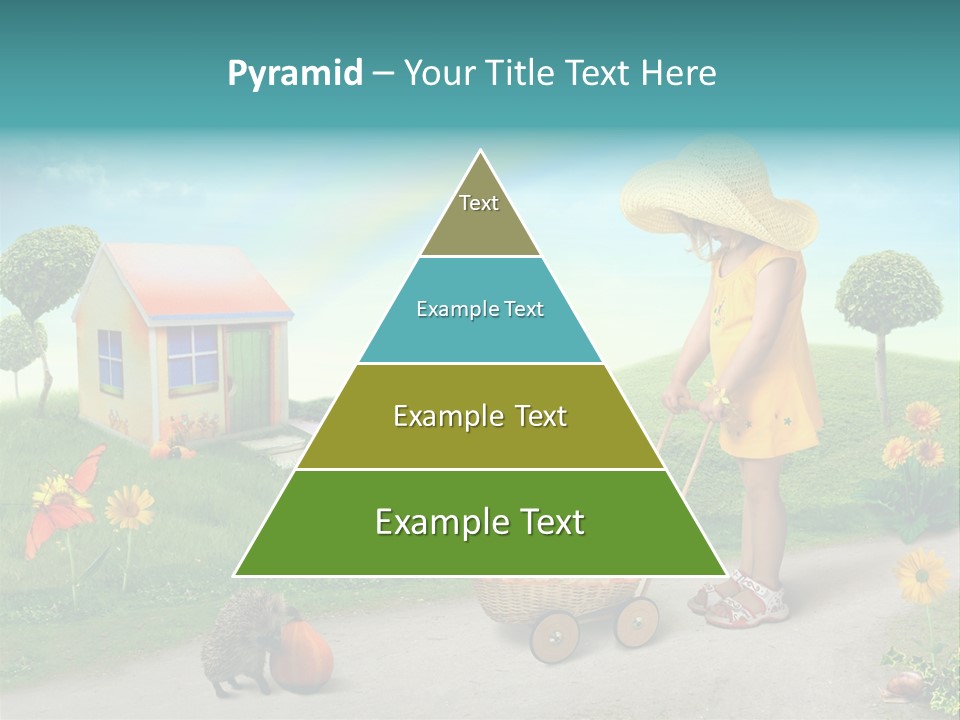 Pyramid – Your Title Text Here

Text

Example Text

Example Text

Example Text